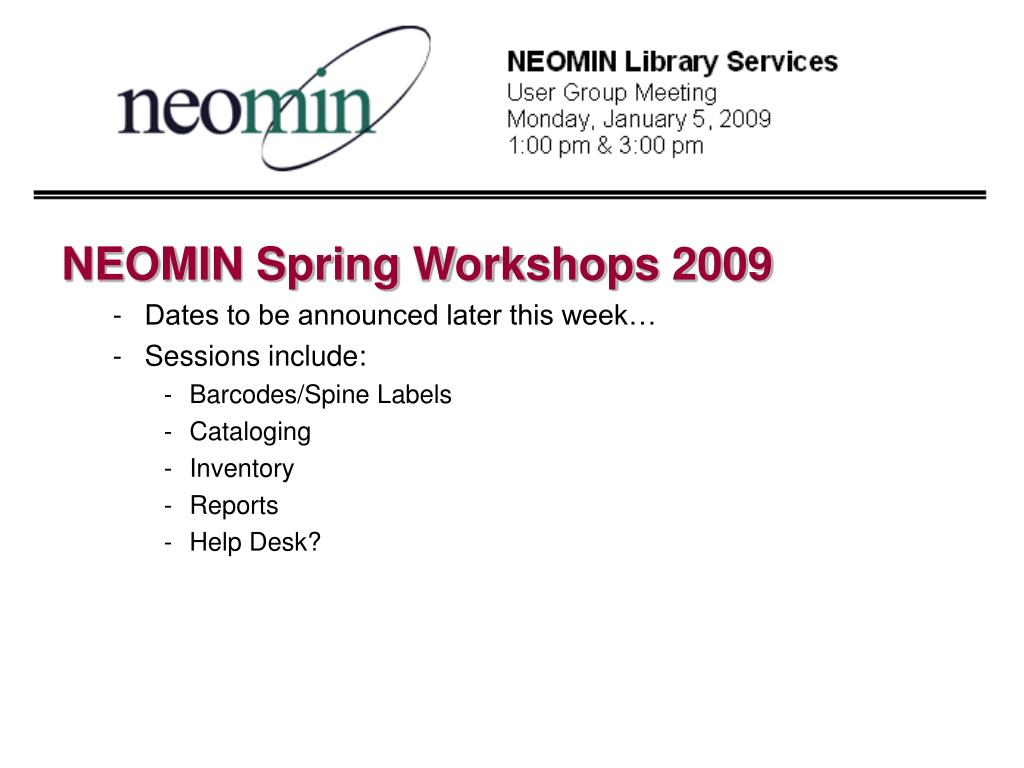 neomin

NEOMIN Library Services
User Group Meeting
Monday, January 5, 2009
1:00 pm & 3:00 pm

NEOMIN Spring Workshops 2009

- Dates to be announced later this week…
- Sessions include:
  - Barcodes/Spine Labels
  - Cataloging
  - Inventory
  - Reports
  - Help Desk?